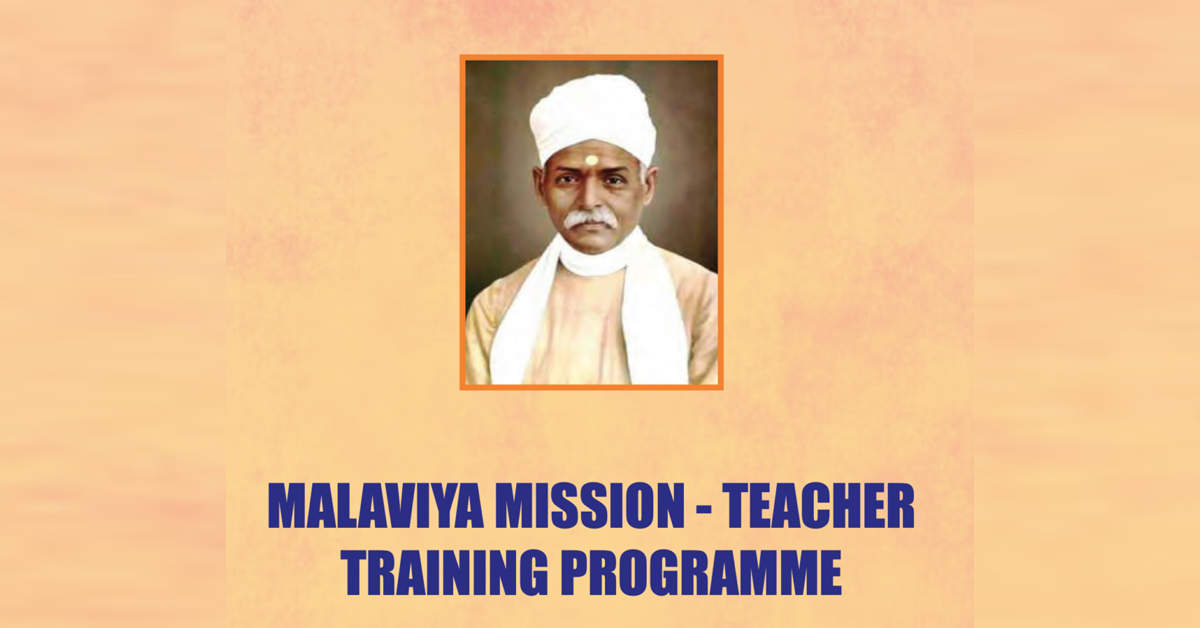 MALAVIYA MISSION - TEACHER TRAINING PROGRAMME